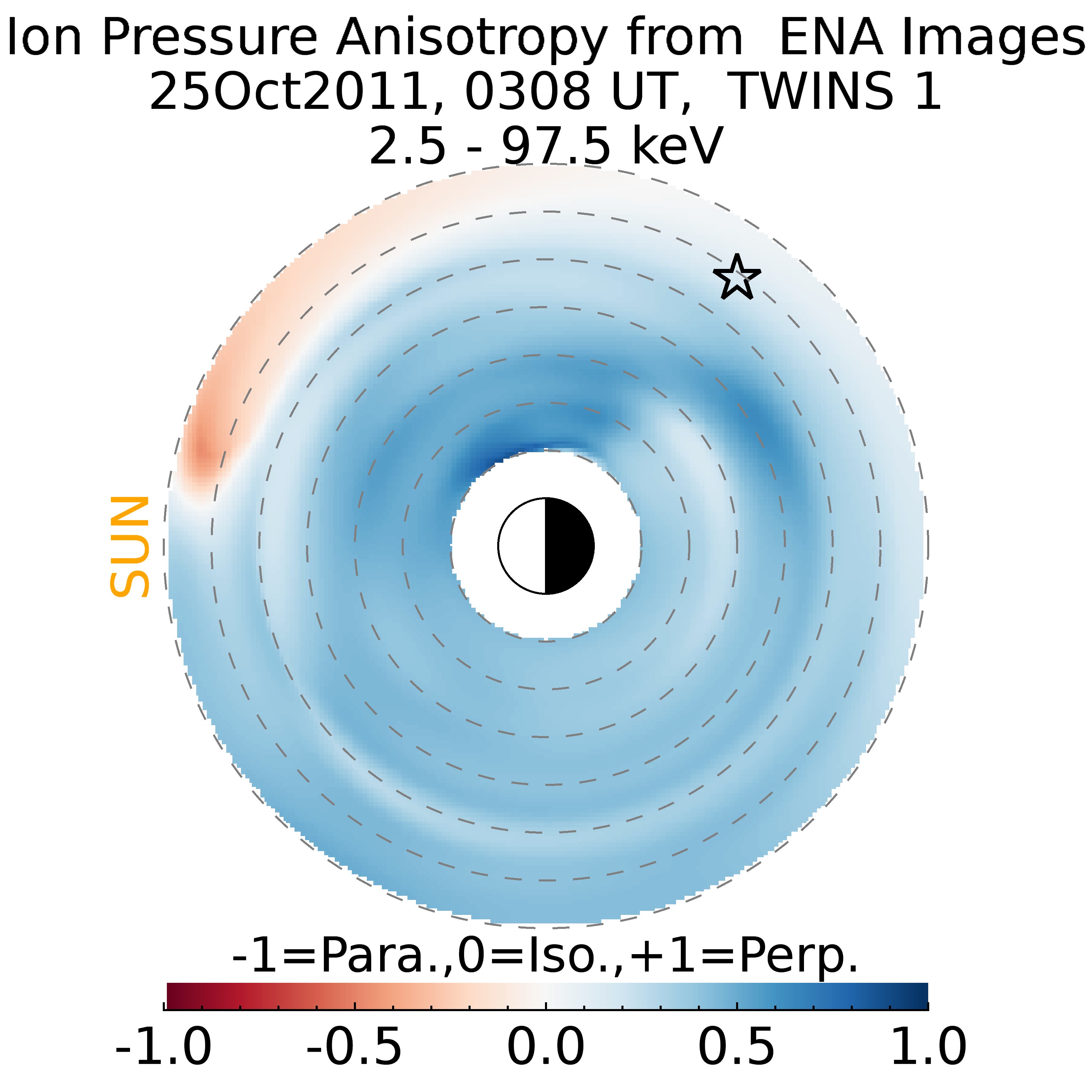 Ion Pressure Anisotropy from ENA Images
25Oct2011, 0308 UT, TWINS 1
2.5 - 97.5 keV

SUN

-1=Para.,0=Iso.,+1=Perp.

-1.0 -0.5 0.0 0.5 1.0